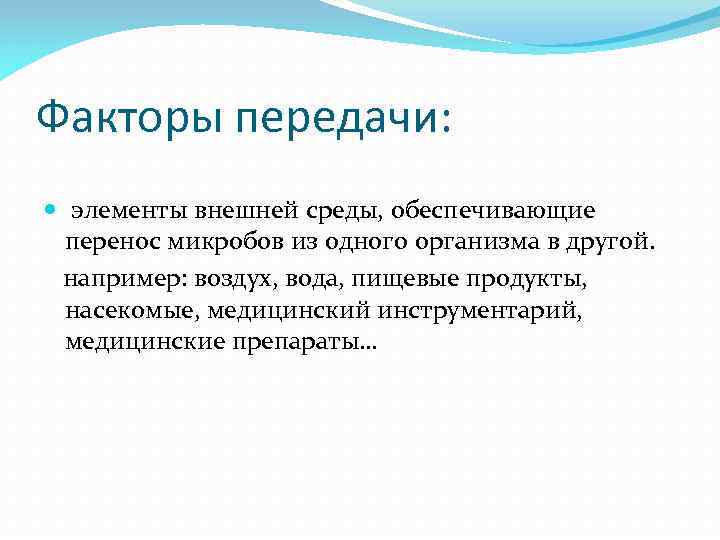 Факторы передачи:

элементы внешней среды, обеспечивающие перенос микробов из одного организма в другой.

например: воздух, вода, пищевые продукты, насекомые, медицинский инструментарий, медицинские препараты…